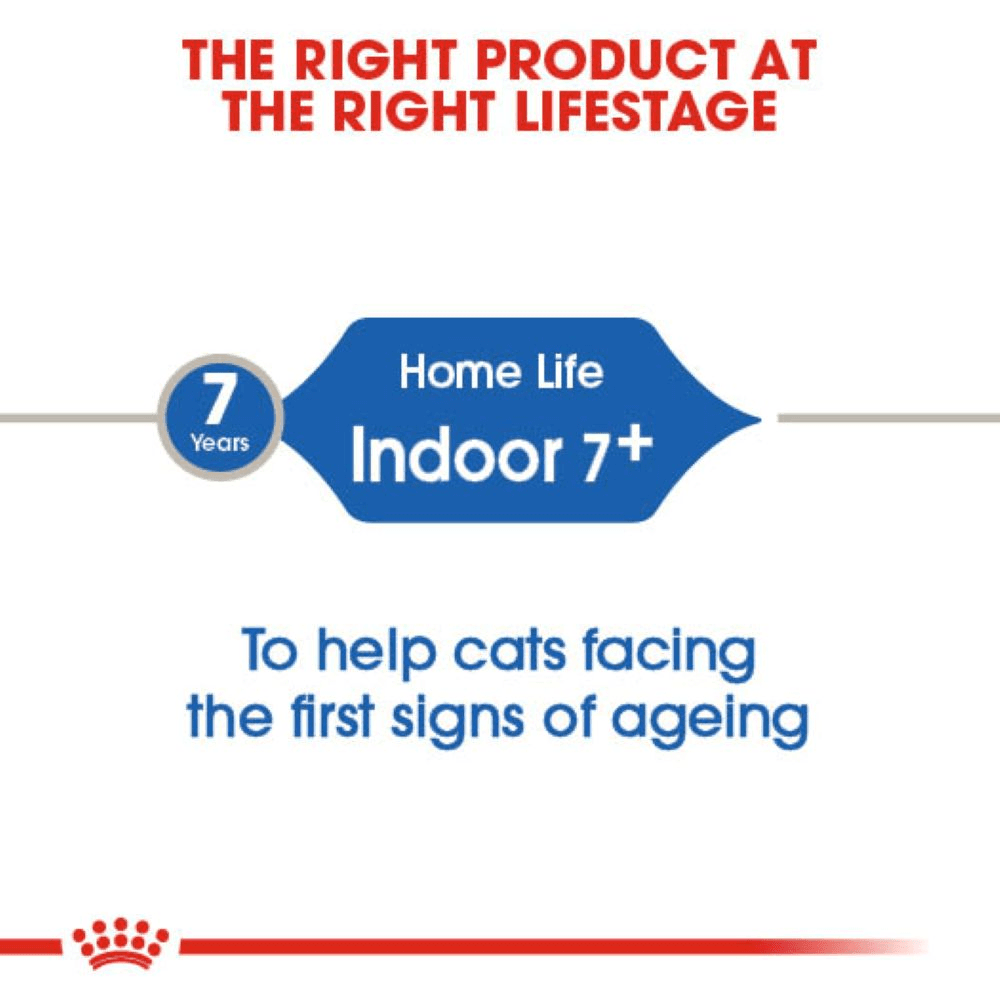 THE RIGHT PRODUCT AT THE RIGHT LIFESTAGE

7 Years

Home Life
Indoor 7+

To help cats facing the first signs of ageing